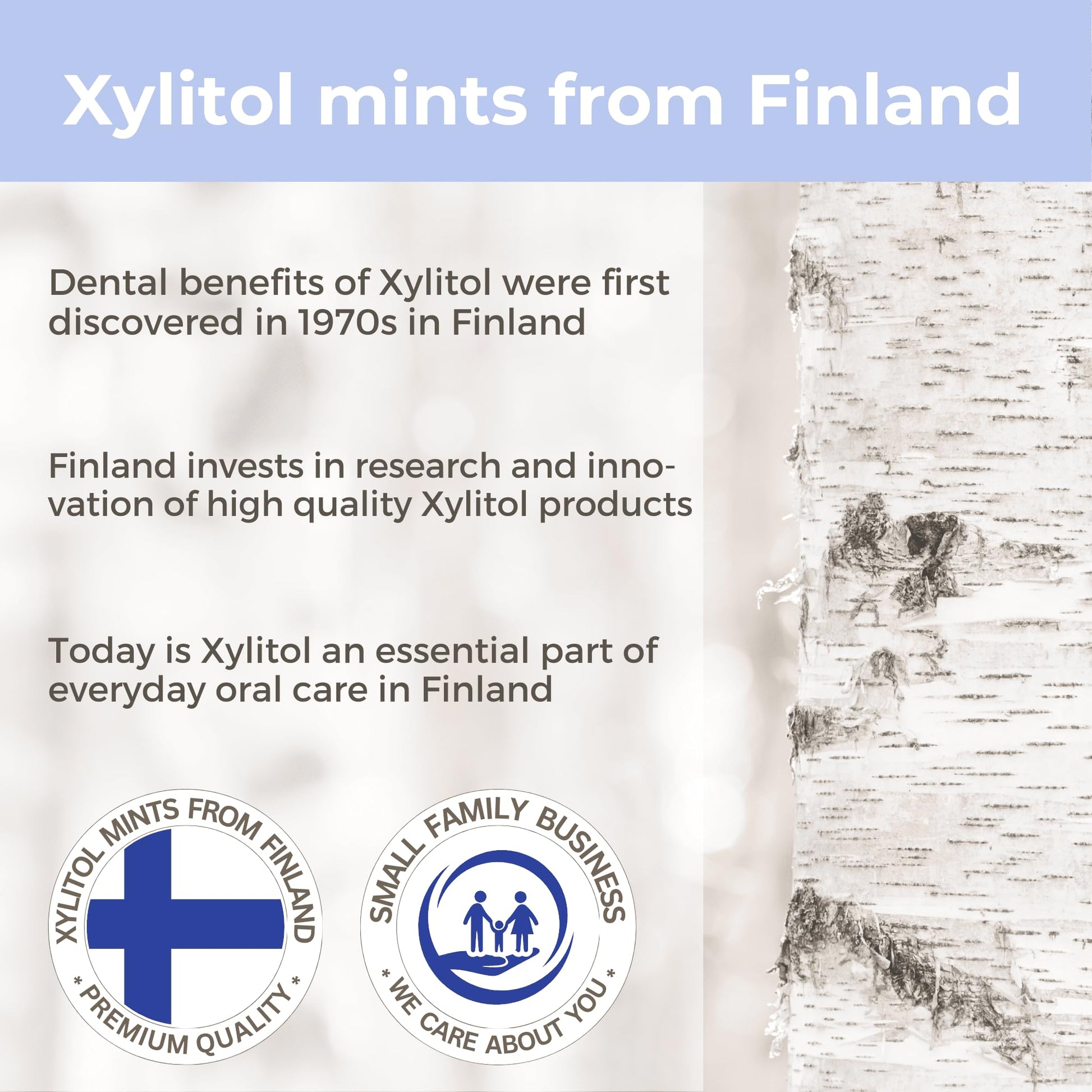 Xylitol mints from Finland

Dental benefits of Xylitol were first discovered in 1970s in Finland

Finland invests in research and innovation of high quality Xylitol products

Today is Xylitol an essential part of everyday oral care in Finland

XYLITOL MINTS FROM FINLAND
* PREMIUM QUALITY *

SMALL FAMILY BUSINESS
* WE CARE ABOUT YOU *